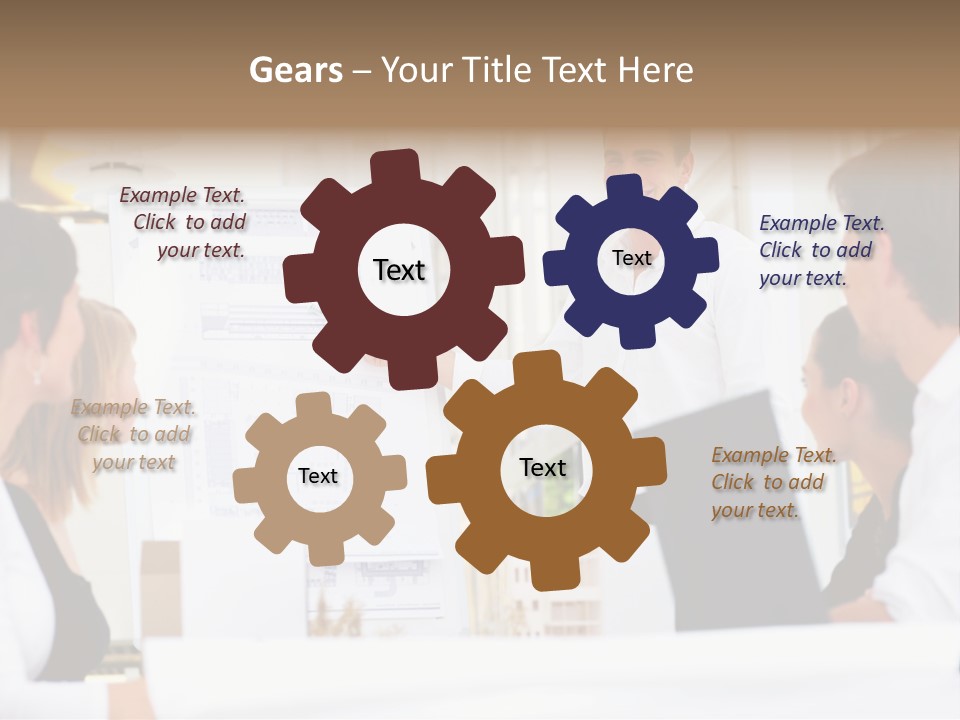 Gears – Your Title Text Here

Example Text.
Click to add
your text.

Text

Text

Example Text.
Click to add
your text.

Example Text.
Click to add
your text

Text

Text

Example Text.
Click to add
your text.